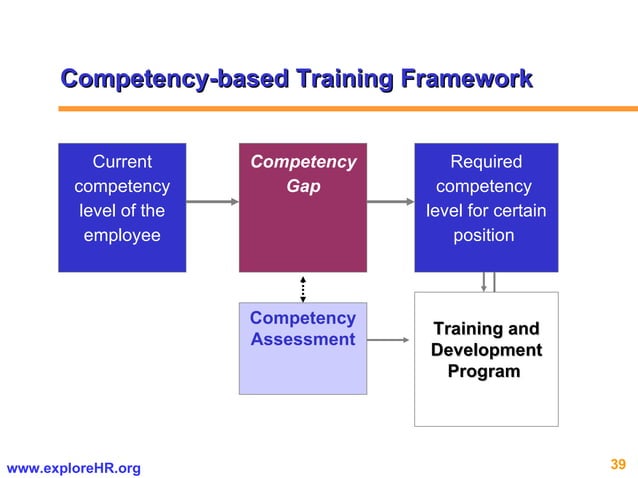 Competency-based Training Framework

Current competency level of the employee

Competency Gap

Required competency level for certain position

Competency Assessment

Training and Development Program

www.exploreHR.org

39